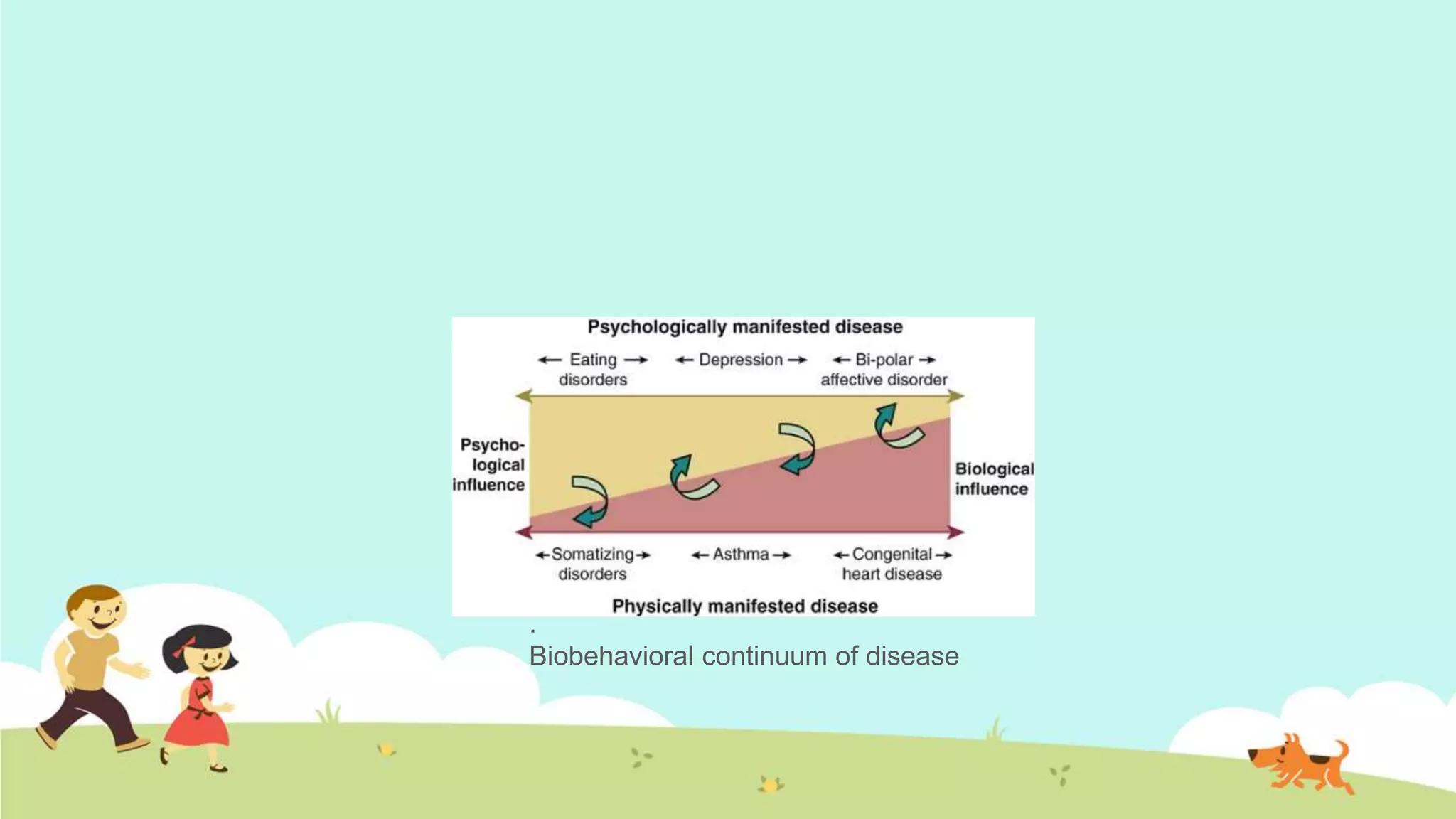 Psychologically manifested disease

← Eating → disorders

← Depression →

← Bi-polar → affective disorder

Psychological influence

Biological influence

← Somatizing → disorders

← Asthma →

← Congenital → heart disease

Physically manifested disease

.
Biobehavioral continuum of disease